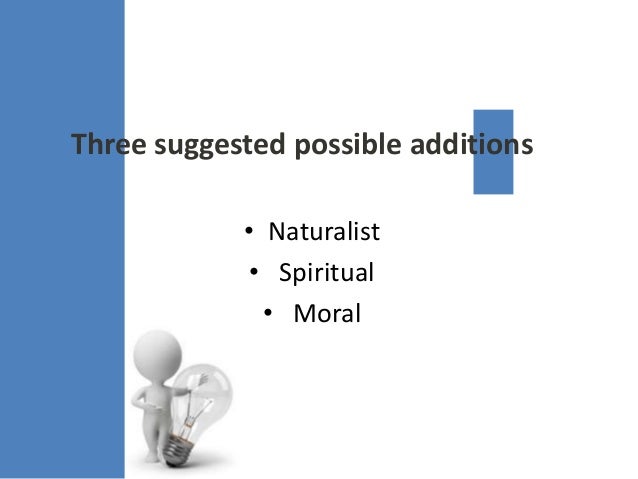 Three suggested possible additions

• Naturalist
• Spiritual
• Moral